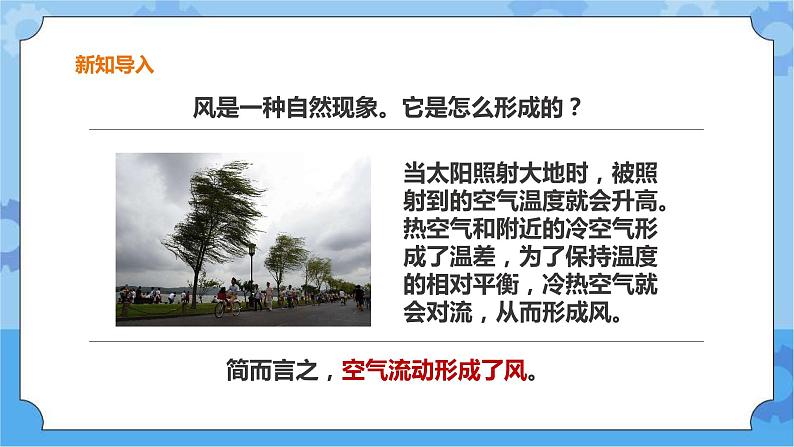 新知导入

风是一种自然现象。它是怎么形成的？

当太阳照射大地时，被照射到的空气温度就会升高。热空气和附近的冷空气形成了温差，为了保持温度的相对平衡，冷热空气就会对流，从而形成风。

简而言之，空气流动形成了风。